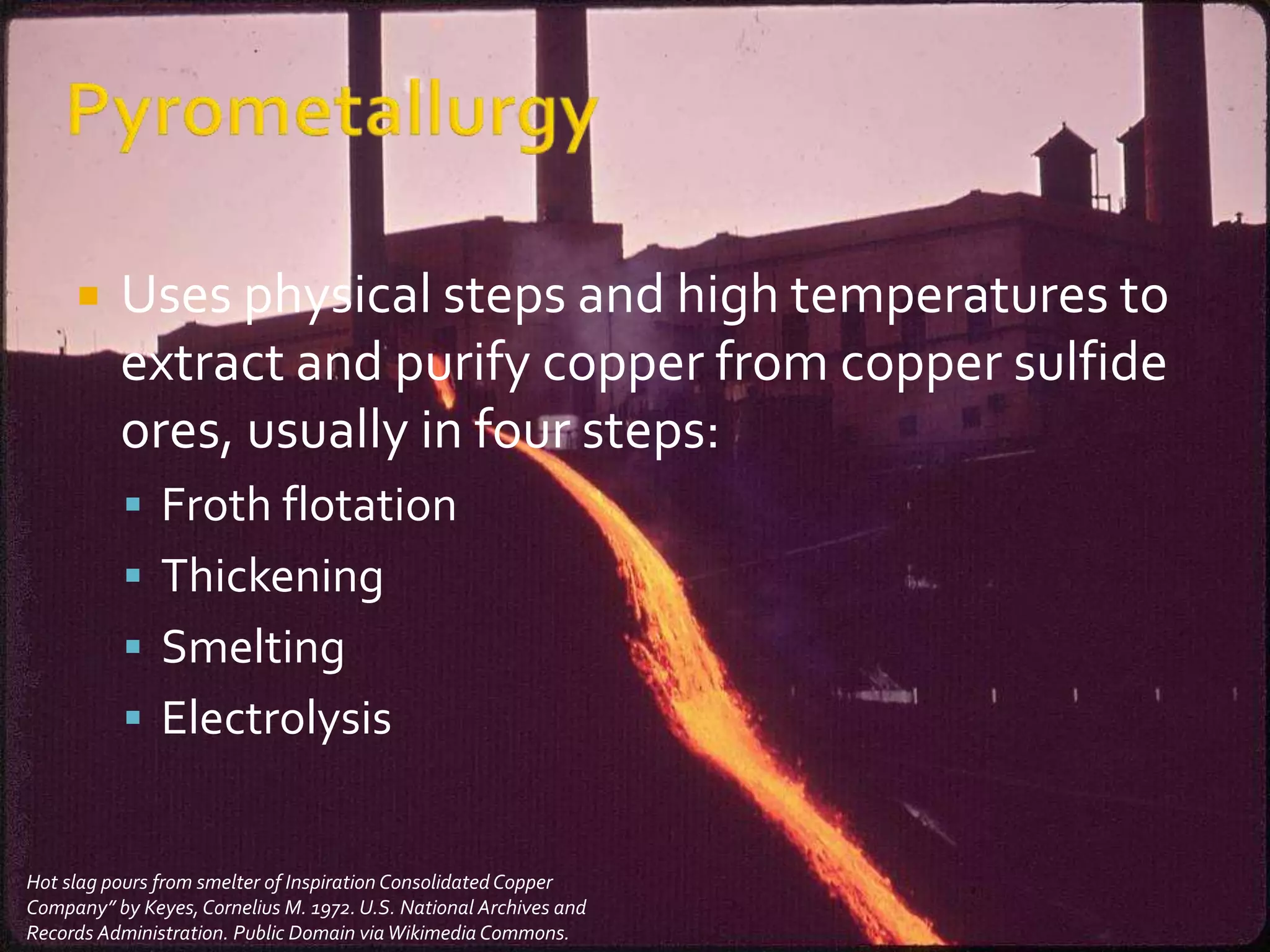 Pyrometallurgy

Uses physical steps and high temperatures to extract and purify copper from copper sulfide ores, usually in four steps:

Froth flotation
Thickening
Smelting
Electrolysis

Hot slag pours from smelter of Inspiration Consolidated Copper Company" by Keyes, Cornelius M. 1972. U.S. National Archives and Records Administration. Public Domain via Wikimedia Commons.